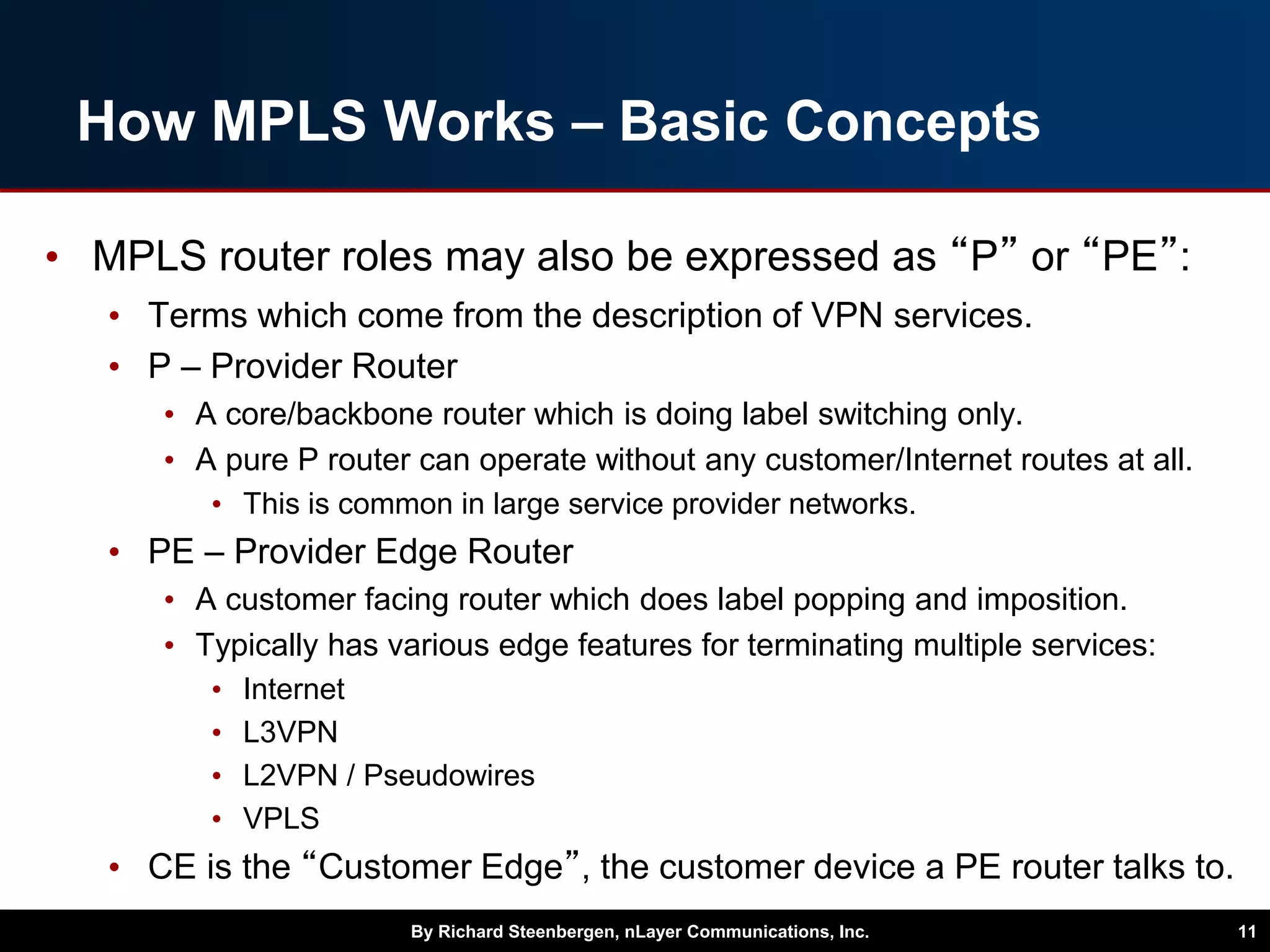 How MPLS Works – Basic Concepts

• MPLS router roles may also be expressed as “P” or “PE”:
  • Terms which come from the description of VPN services.
  • P – Provider Router
    • A core/backbone router which is doing label switching only.
    • A pure P router can operate without any customer/Internet routes at all.
      • This is common in large service provider networks.
  • PE – Provider Edge Router
    • A customer facing router which does label popping and imposition.
    • Typically has various edge features for terminating multiple services:
      • Internet
      • L3VPN
      • L2VPN / Pseudowires
      • VPLS
  • CE is the “Customer Edge”, the customer device a PE router talks to.

By Richard Steenbergen, nLayer Communications, Inc.

11